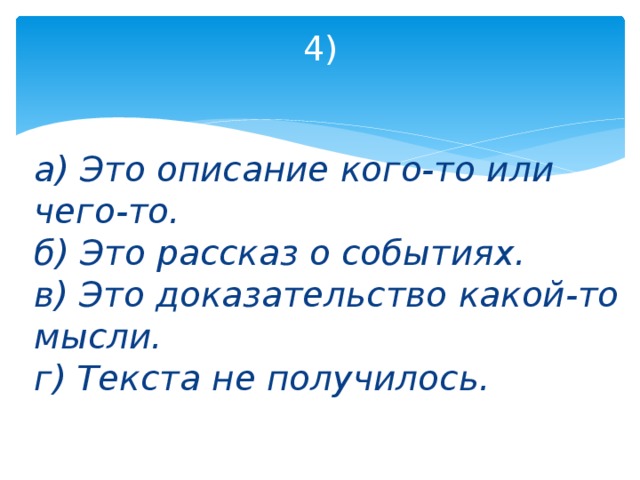 4)

а) Это описание кого-то или чего-то.
б) Это рассказ о событиях.
в) Это доказательство какой-то мысли.
г) Текста не получилось.